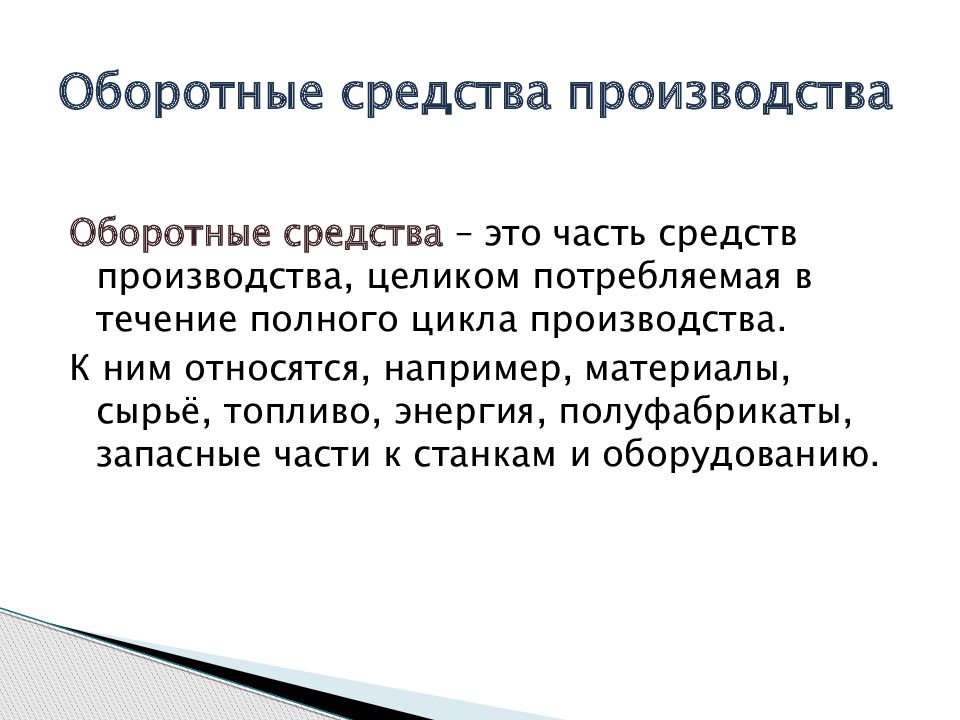 Оборотные средства производства

Оборотные средства – это часть средств производства, целиком потребляемая в течение полного цикла производства.

К ним относятся, например, материалы, сырьё, топливо, энергия, полуфабрикаты, запасные части к станкам и оборудованию.